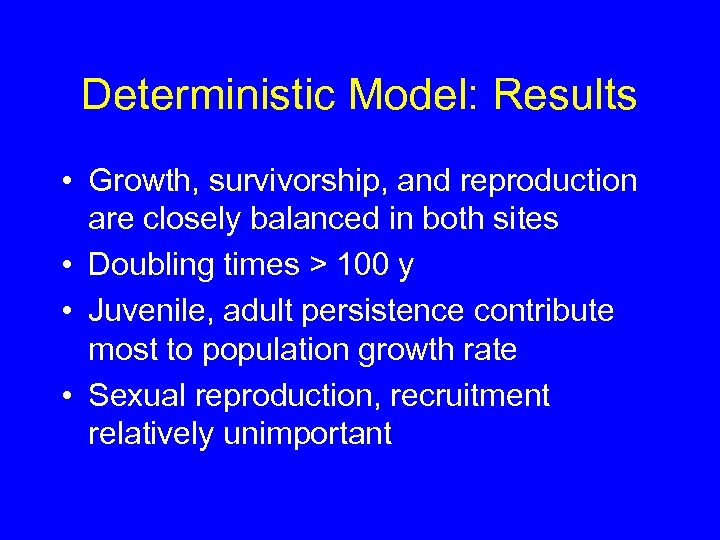 Deterministic Model: Results

• Growth, survivorship, and reproduction are closely balanced in both sites
• Doubling times > 100 y
• Juvenile, adult persistence contribute most to population growth rate
• Sexual reproduction, recruitment relatively unimportant